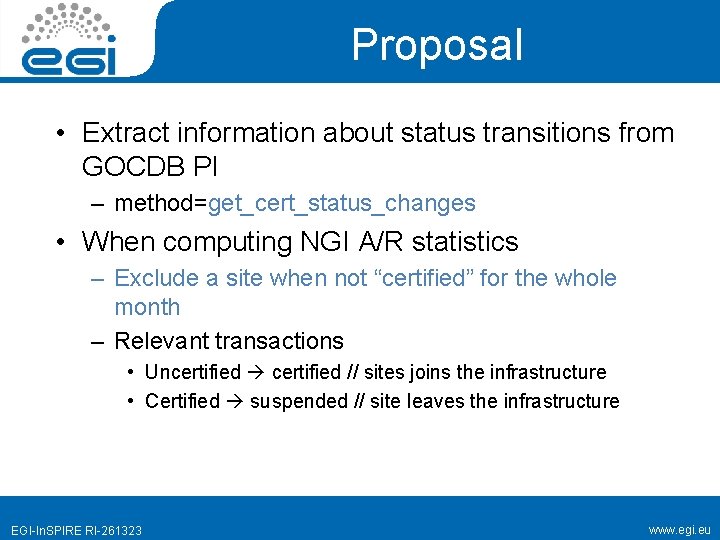 egi

Proposal

• Extract information about status transitions from GOCDB PI
 – method=get_cert_status_changes
• When computing NGI A/R statistics
 – Exclude a site when not “certified” for the whole month
 – Relevant transactions
  • Uncertified → certified // sites joins the infrastructure
  • Certified → suspended // site leaves the infrastructure

EGI-InSPIRE RI-261323

www.egi.eu